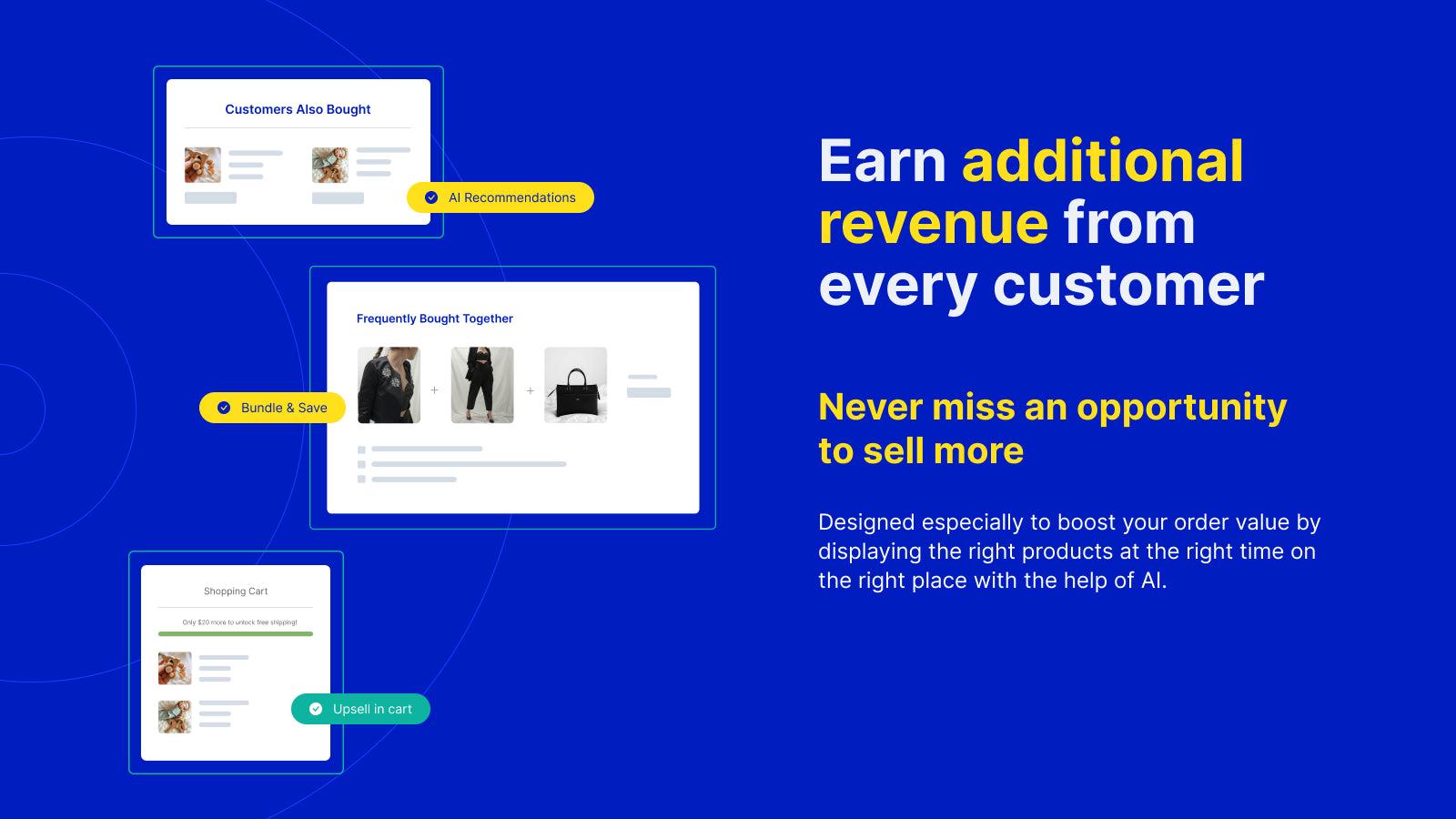 Customers Also Bought

AI Recommendations

Frequently Bought Together

+

+

Bundle & Save

Shopping Cart

Only $20 more to unlock free shipping!

Upsell in cart

Earn additional revenue from every customer

Never miss an opportunity to sell more

Designed especially to boost your order value by displaying the right products at the right time on the right place with the help of AI.